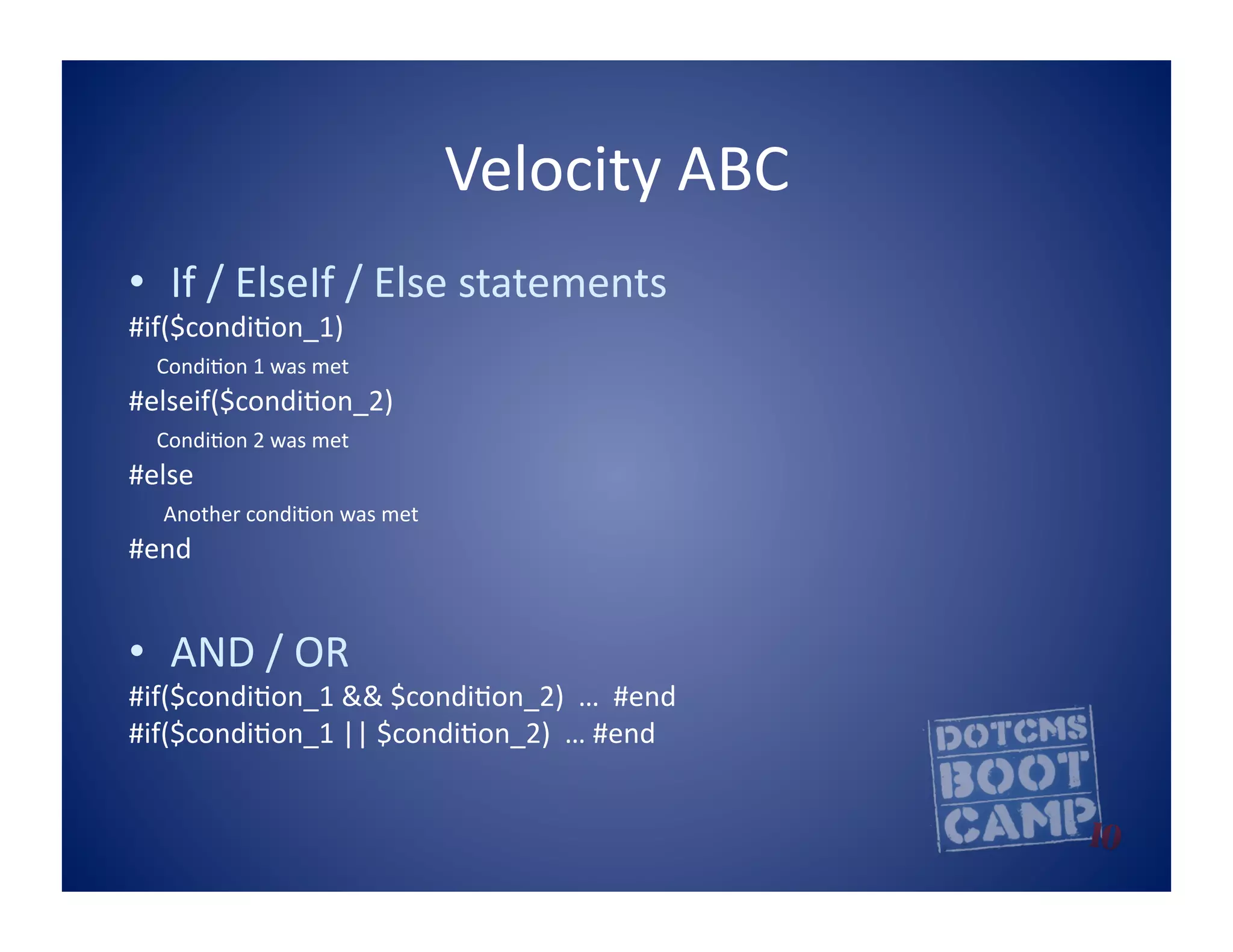 Velocity ABC

• If / ElseIf / Else statements

#if($condition_1)

Condition 1 was met

#elseif($condition_2)

Condition 2 was met

#else

Another condition was met

#end

• AND / OR

#if($condition_1 && $condition_2) … #end
#if($condition_1 || $condition_2) … #end

DOTCMS BOOT CAMP 10